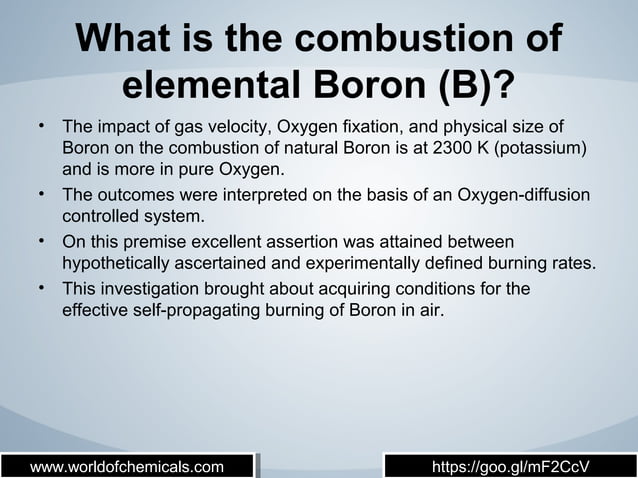 What is the combustion of elemental Boron (B)?

• The impact of gas velocity, Oxygen fixation, and physical size of Boron on the combustion of natural Boron is at 2300 K (potassium) and is more in pure Oxygen.
• The outcomes were interpreted on the basis of an Oxygen-diffusion controlled system.
• On this premise excellent assertion was attained between hypothetically ascertained and experimentally defined burning rates.
• This investigation brought about acquiring conditions for the effective self-propagating burning of Boron in air.

www.worldofchemicals.com

https://goo.gl/mF2CcV